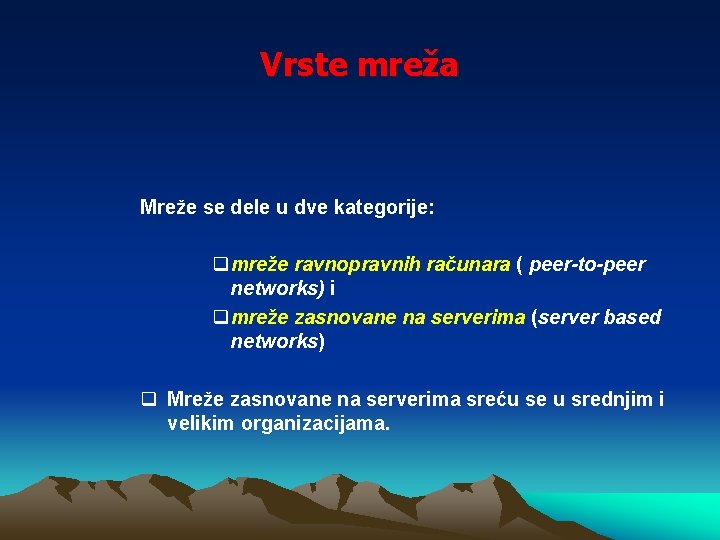 Vrste mreža

Mreže se dele u dve kategorije:

❑ mreže ravnopravnih računara ( peer-to-peer networks) i

❑ mreže zasnovane na serverima (server based networks)

❑ Mreže zasnovane na serverima sreću se u srednjim i velikim organizacijama.